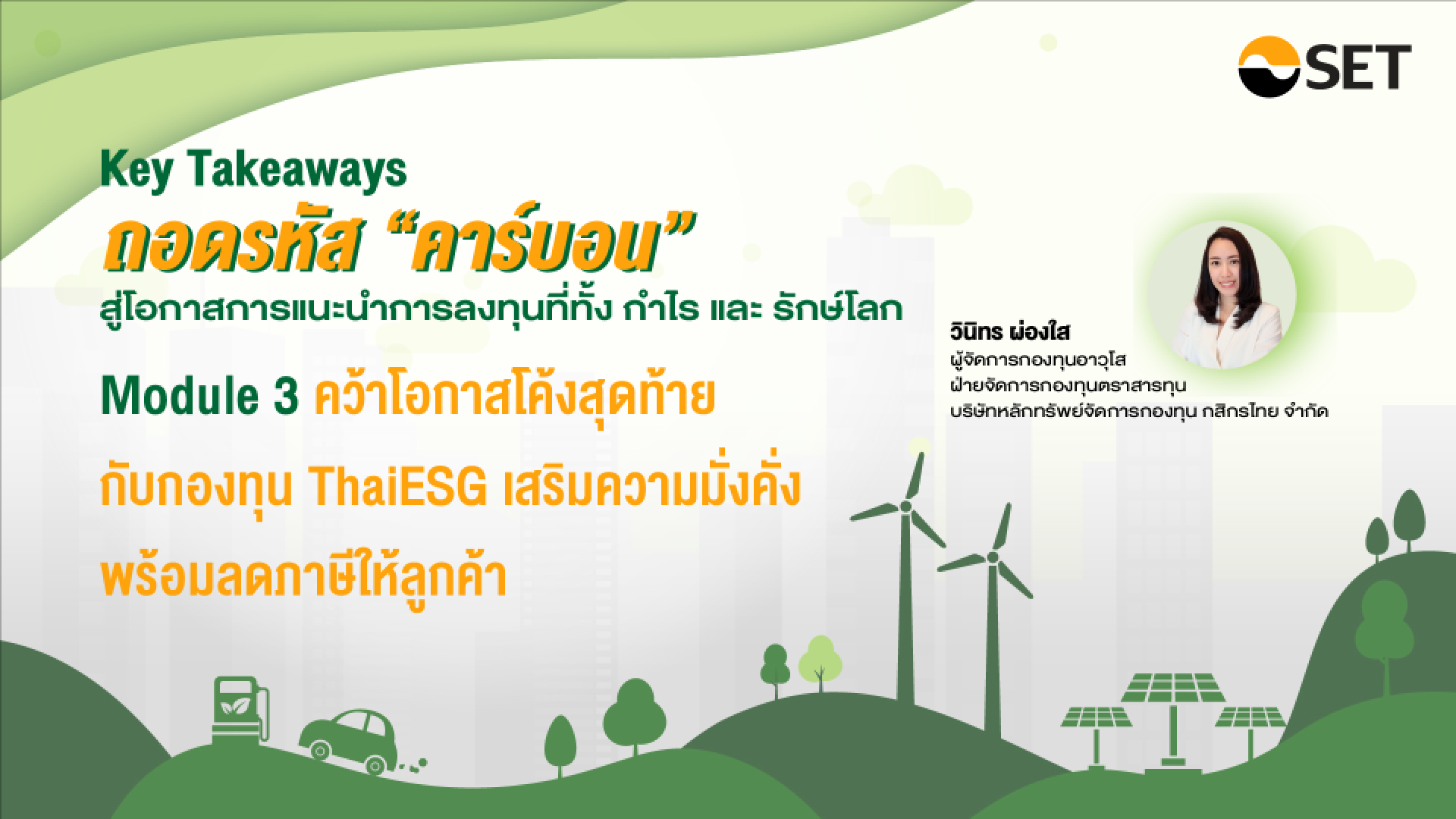 SET

Key Takeaways
ถอดรหัส “คาร์บอน”
สู่โอกาสการแนะนำการลงทุนที่ทั้ง กำไร และ รักษ์โลก

Module 3 คว้าโอกาสโค้งสุดท้าย กับกองทุน ThaiESG เสริมความมั่งคั่ง พร้อมลดภาษีให้ลูกค้า

วินิทร ผ่องใส
ผู้จัดการกองทุนอาวุโส
ฝ่ายจัดการกองทุนตราสารทุน
บริษัทหลักทรัพย์จัดการกองทุน กสิกรไทย จำกัด